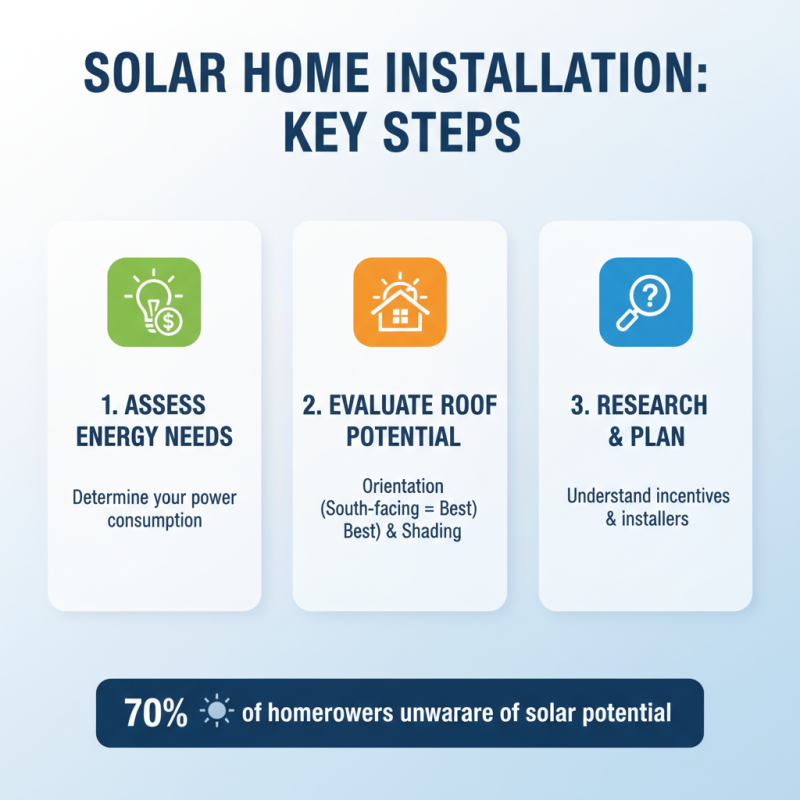 SOLAR HOME INSTALLATION: KEY STEPS

1. ASSESS ENERGY NEEDS

Determine your power consumption

2. EVALUATE ROOF POTENTIAL

Orientation (South-facing = Best) Best) & Shading

3. RESEARCH & PLAN

Understand incentives & installers

70% of homerowers unwarare of solar potential